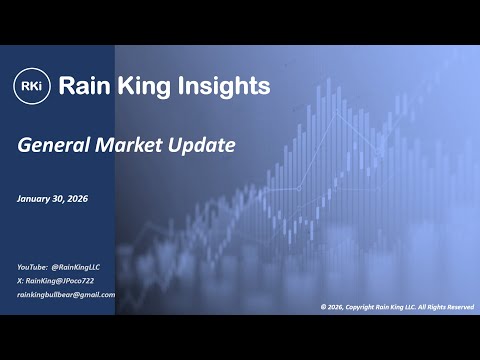 RKi Rain King Insights

General Market Update

January 30, 2026

YouTube: @RainKingLLC
X: RainKing@JPoco722
rainkingbullbear@gmail.com

© 2026, Copyright Rain King LLC. All Rights Reserved